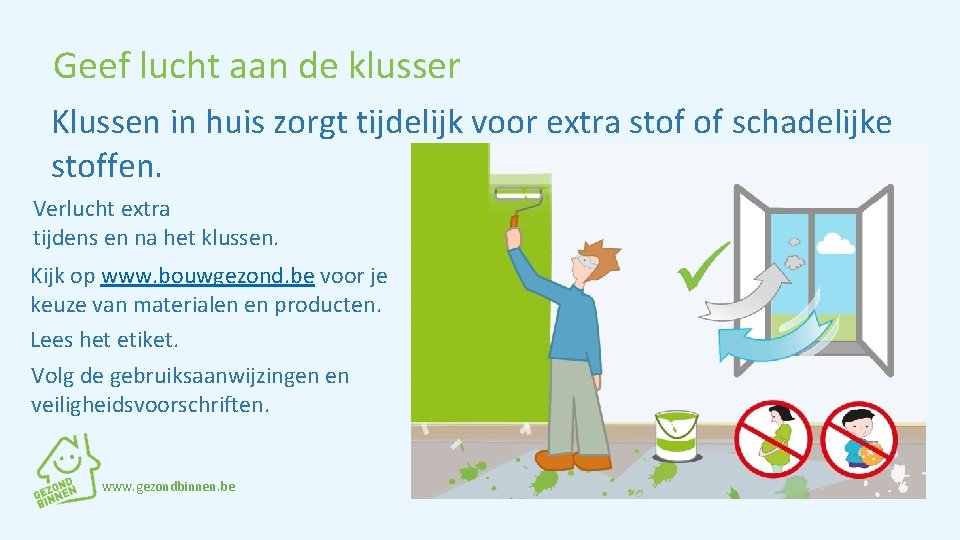 Geef lucht aan de klusser

Klussen in huis zorgt tijdelijk voor extra stof of schadelijke stoffen.

Verlucht extra tijdens en na het klussen.

Kijk op www.bouwgezond.be voor je keuze van materialen en producten.

Lees het etiket.

Volg de gebruiksaanwijzingen en veiligheidsvoorschriften.

GEZOND BINNEN

www.gezondbinnen.be